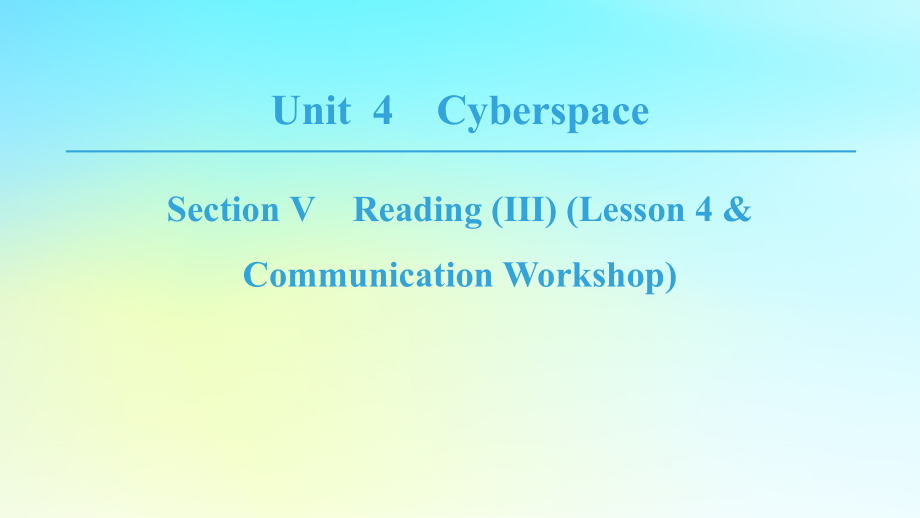 Unit 4 Cyberspace

Section V Reading (III) (Lesson 4 & Communication Workshop)